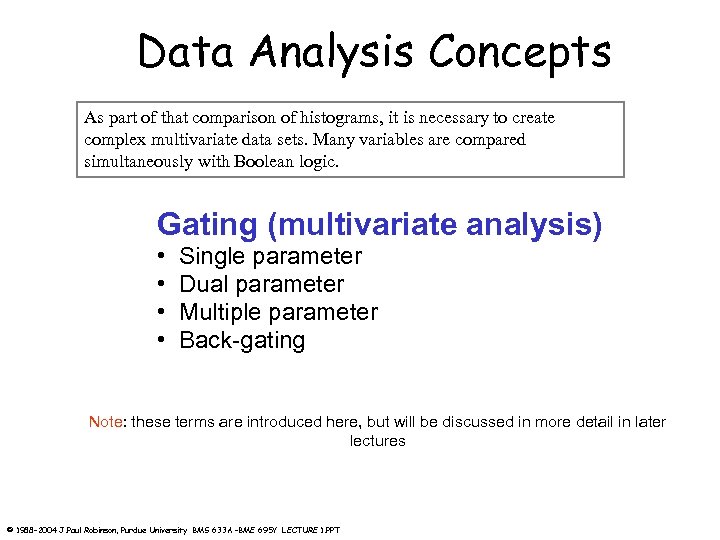 Data Analysis Concepts

As part of that comparison of histograms, it is necessary to create complex multivariate data sets. Many variables are compared simultaneously with Boolean logic.

Gating (multivariate analysis)
• Single parameter
• Dual parameter
• Multiple parameter
• Back-gating

Note: these terms are introduced here, but will be discussed in more detail in later lectures

© 1988-2004 J Paul Robinson, Purdue University BMS 633A -BME 695Y LECTURE 1.PPT